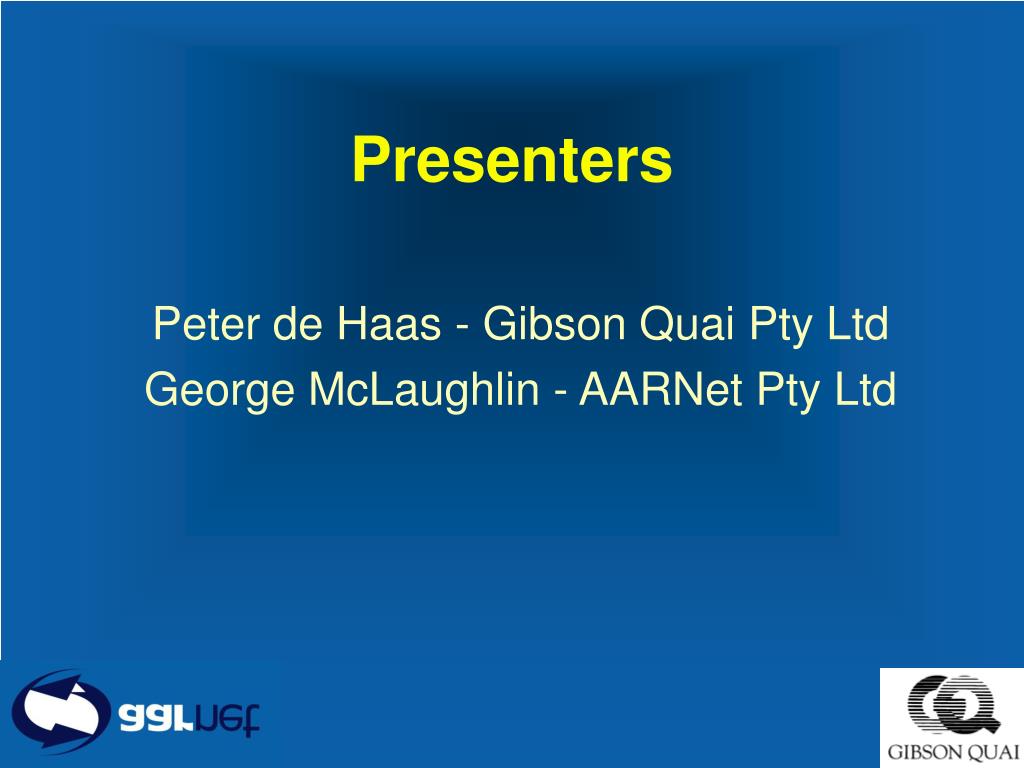 Presenters

Peter de Haas - Gibson Quai Pty Ltd
George McLaughlin - AARNet Pty Ltd

aarnet

GIBSON QUAI